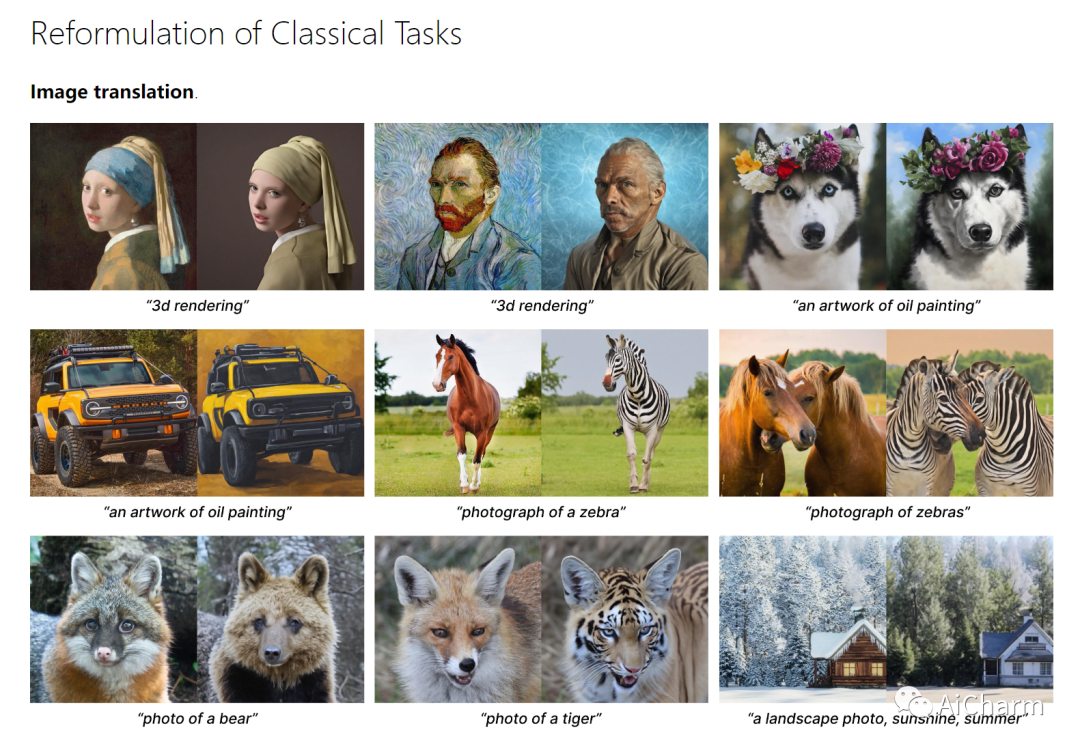 Reformulation of Classical Tasks

**Image translation**.

"3d rendering"

"3d rendering"

"an artwork of oil painting"

"an artwork of oil painting"

"photograph of a zebra"

"photograph of zebras"

"photo of a bear"

"photo of a tiger"

"a landscape photo, sunshine, summer"

AiCharm